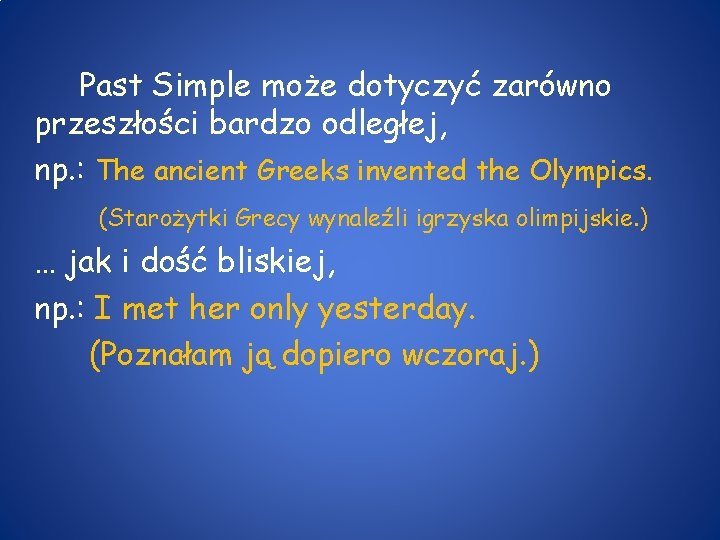 Past Simple może dotyczyć zarówno przeszłości bardzo odległej,

np.: The ancient Greeks invented the Olympics.

(Starożytki Grecy wynaleźli igrzyska olimpijskie.)

... jak i dość bliskiej,

np.: I met her only yesterday.

(Poznałam ją dopiero wczoraj.)